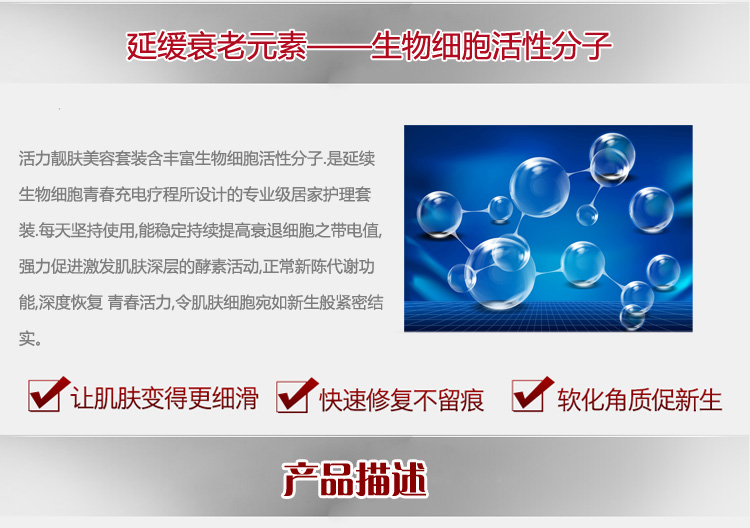 延缓衰老元素——生物细胞活性分子

活力靓肤美容套装含丰富生物细胞活性分子.是延续生物细胞青春充电疗程所设计的专业级居家护理套装.每天坚持使用,能稳定持续提高衰退细胞之带电值,强力促进激发肌肤深层的酵素活动,正常新陈代谢功能,深度恢复 青春活力,令肌肤细胞宛如新生般紧密结实。

让肌肤变得更细滑 快速修复不留痕 软化角质促新生

产品描述